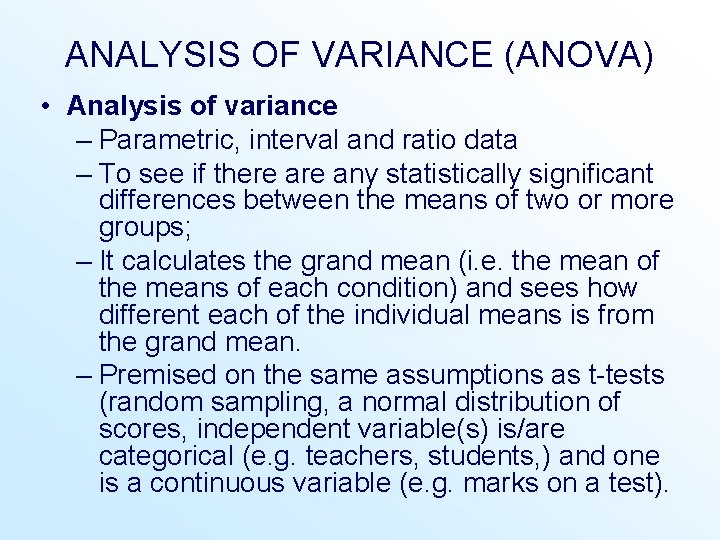 ANALYSIS OF VARIANCE (ANOVA)

• Analysis of variance

– Parametric, interval and ratio data

– To see if there are any statistically significant differences between the means of two or more groups;

– It calculates the grand mean (i.e. the mean of the means of each condition) and sees how different each of the individual means is from the grand mean.

– Premised on the same assumptions as t-tests (random sampling, a normal distribution of scores, independent variable(s) is/are categorical (e.g. teachers, students,) and one is a continuous variable (e.g. marks on a test).